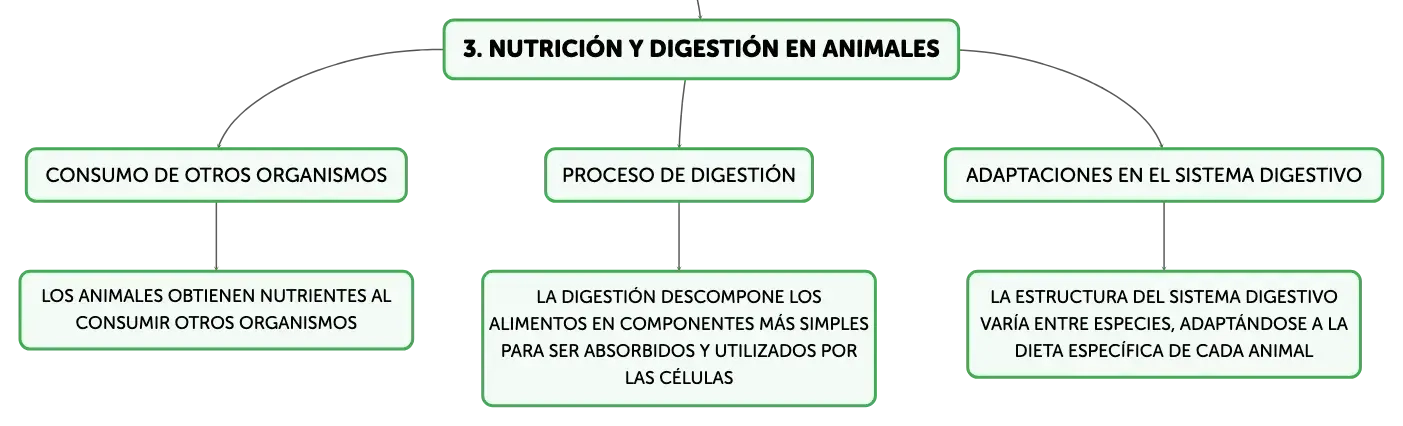 3. NUTRICIÓN Y DIGESTIÓN EN ANIMALES

CONSUMO DE OTROS ORGANISMOS

LOS ANIMALES OBTIENEN NUTRIENTES AL CONSUMIR OTROS ORGANISMOS

PROCESO DE DIGESTIÓN

LA DIGESTIÓN DESCOMPONE LOS ALIMENTOS EN COMPONENTES MÁS SIMPLES PARA SER ABSORBIDOS Y UTILIZADOS POR LAS CÉLULAS

ADAPTACIONES EN EL SISTEMA DIGESTIVO

LA ESTRUCTURA DEL SISTEMA DIGESTIVO VARÍA ENTRE ESPECIES, ADAPTÁNDOSE A LA DIETA ESPECÍFICA DE CADA ANIMAL